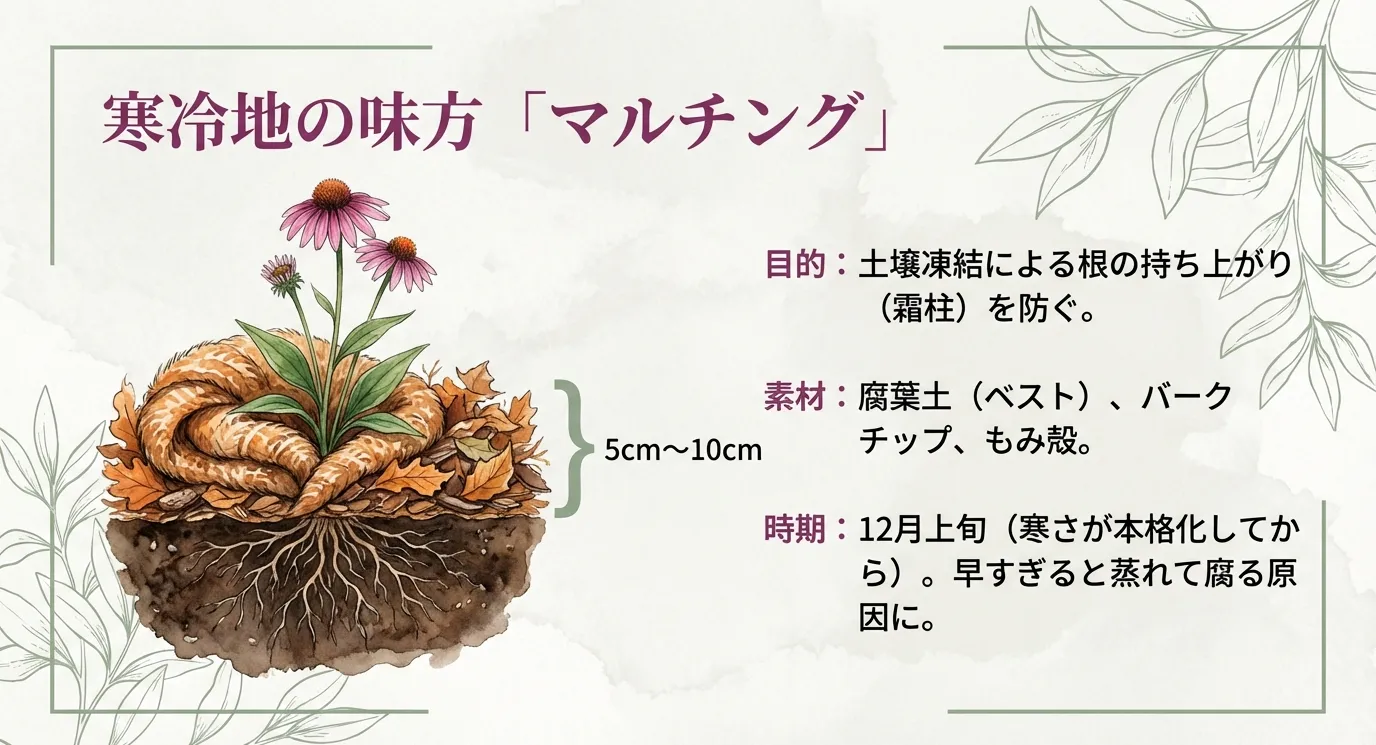 寒冷地の味方「マルチング」

5cm〜10cm

目的：土壌凍結による根の持ち上がり（霜柱）を防ぐ。

素材：腐葉土（ベスト）、バークチップ、もみ殻。

時期：12月上旬（寒さが本格化してから）。早すぎると蒸れて腐る原因に。